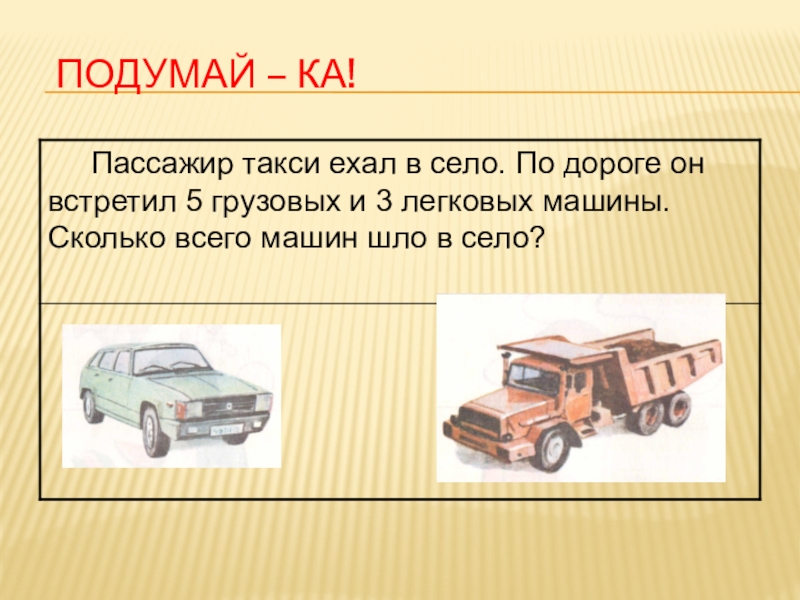 ПОДУМАЙ – КА!

Пассажир такси ехал в село. По дороге он встретил 5 грузовых и 3 легковых машины. Сколько всего машин шло в село?